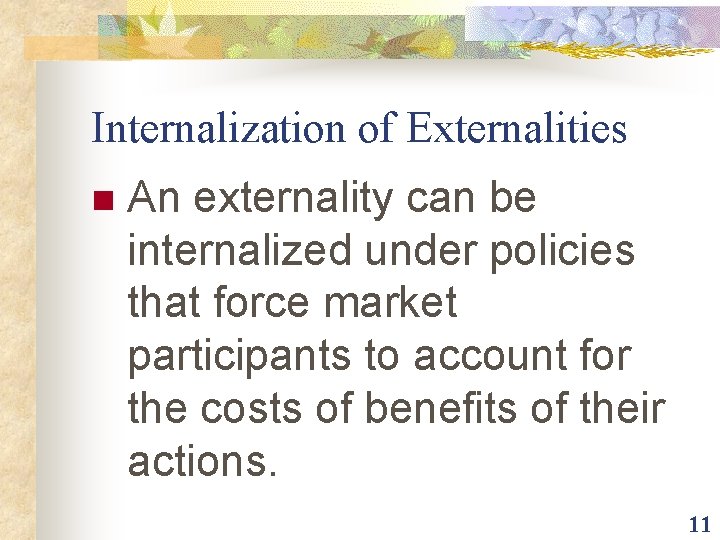 Internalization of Externalities

An externality can be internalized under policies that force market participants to account for the costs of benefits of their actions.

11